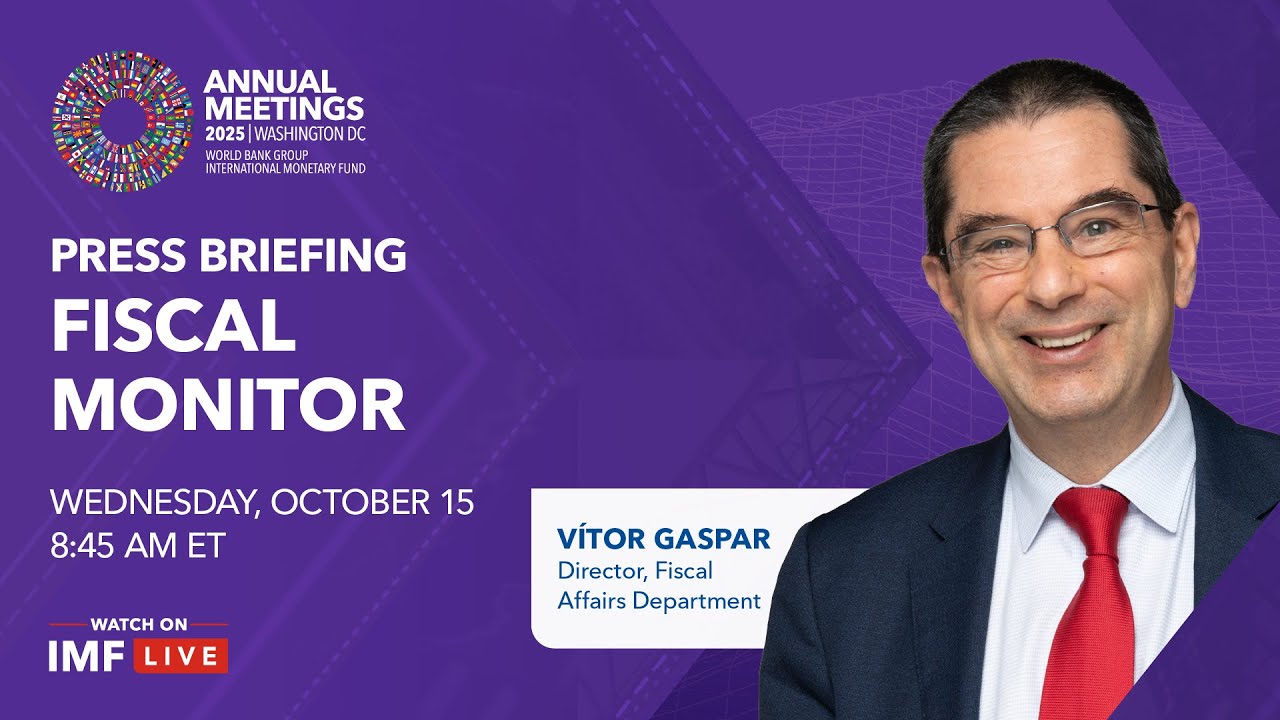 ANNUAL MEETINGS
2025 | WASHINGTON DC
WORLD BANK GROUP
INTERNATIONAL MONETARY FUND

PRESS BRIEFING
FISCAL MONITOR

WEDNESDAY, OCTOBER 15
8:45 AM ET

WATCH ON
IMF LIVE

VÍTOR GASPAR
Director, Fiscal Affairs Department